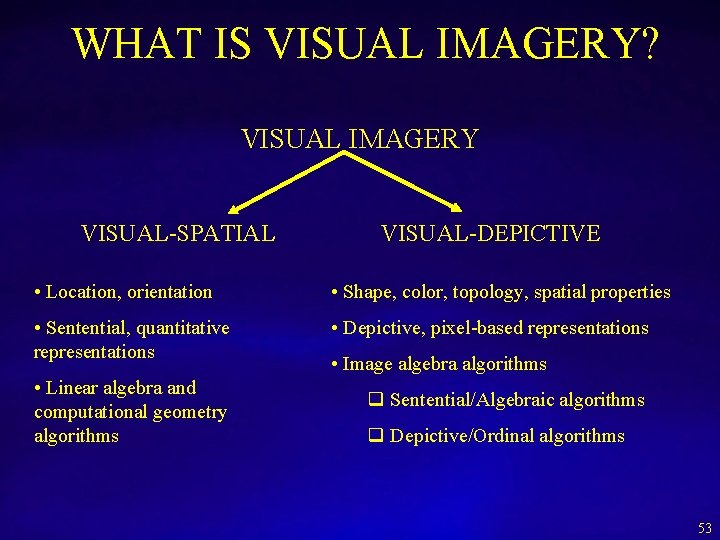 WHAT IS VISUAL IMAGERY?

VISUAL IMAGERY

VISUAL-SPATIAL

• Location, orientation

• Sentential, quantitative representations

• Linear algebra and computational geometry algorithms

VISUAL-DEPICTIVE

• Shape, color, topology, spatial properties

• Depictive, pixel-based representations

• Image algebra algorithms

❑ Sentential/Algebraic algorithms

❑ Depictive/Ordinal algorithms

53